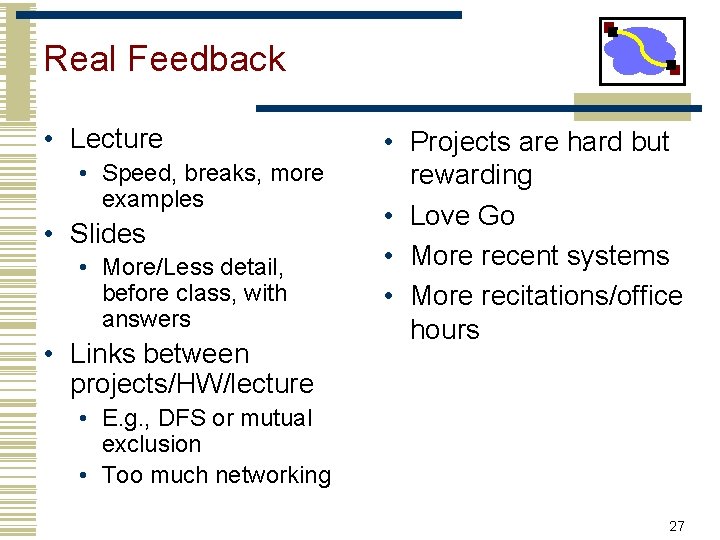 Real Feedback

• Lecture
  • Speed, breaks, more examples
• Slides
  • More/Less detail, before class, with answers
• Links between projects/HW/lecture
  • E.g., DFS or mutual exclusion
  • Too much networking

• Projects are hard but rewarding
• Love Go
• More recent systems
• More recitations/office hours

27